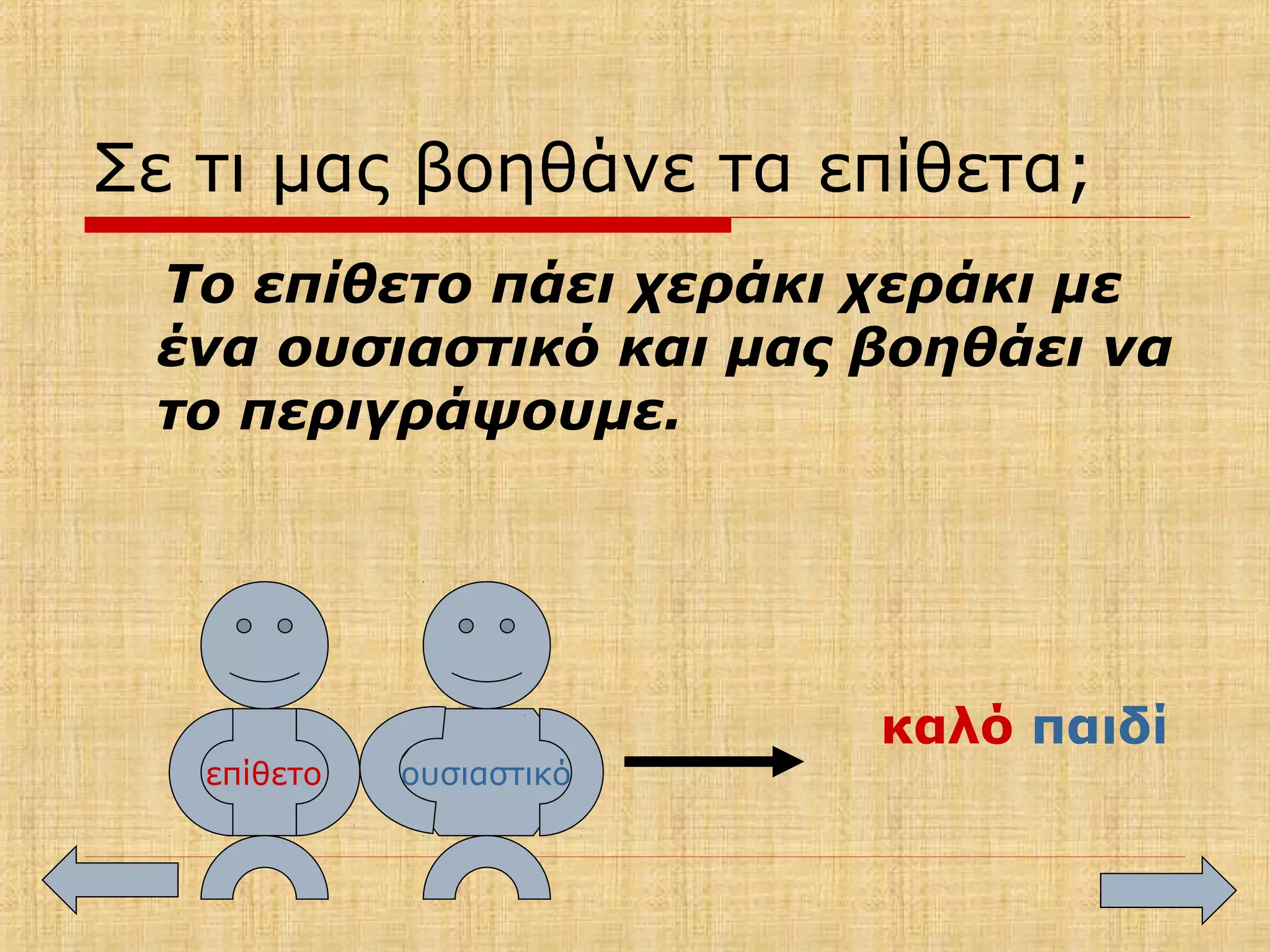 Σε τι μας βοηθάνε τα επίθετα;

Το επίθετο πάει χεράκι χεράκι με ένα ουσιαστικό και μας βοηθάει να το περιγράψουμε.

επίθετο

ουσιαστικό

καλό παιδί